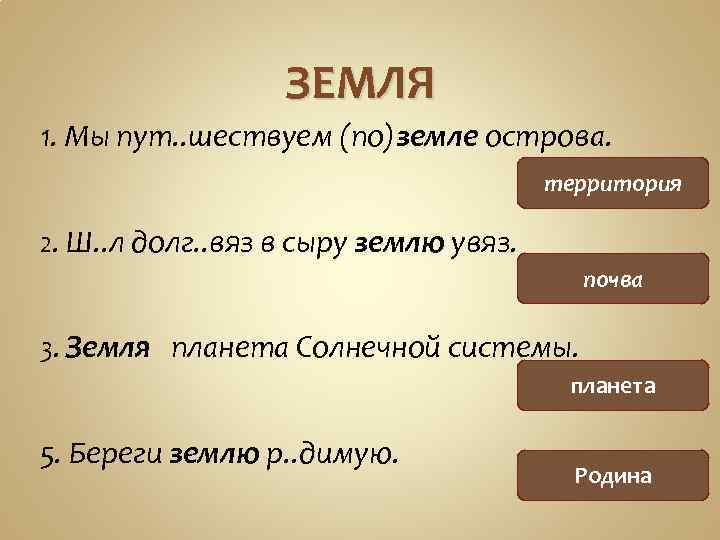 ЗЕМЛЯ

1. Мы пут..шествуем (по)земле острова.

территория

2. Ш..л долг..вяз в сыру землю увяз.

почва

3. Земля планета Солнечной системы.

планета

5. Береги землю р..димую.

Родина